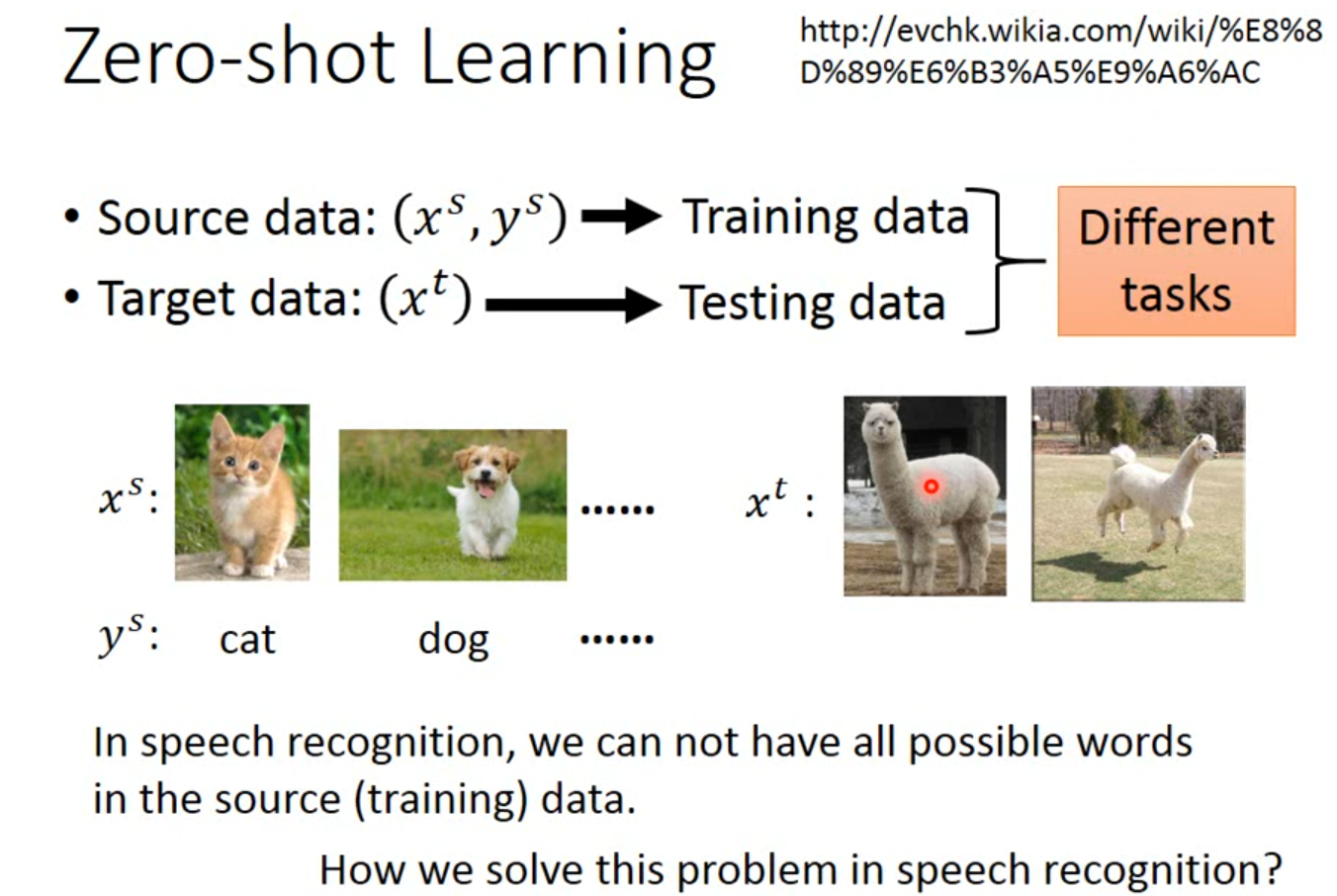 Zero-shot Learning

http://evchk.wikia.com/wiki/%E8%8D%89%E6%B3%A5%E9%A6%AC

• Source data: $(x^s, y^s)$ → Training data
• Target data: $(x^t)$ → Testing data

Different tasks

$x^s$: ……

$y^s$: cat dog ……

$x^t$ :

In speech recognition, we can not have all possible words in the source (training) data.

How we solve this problem in speech recognition?